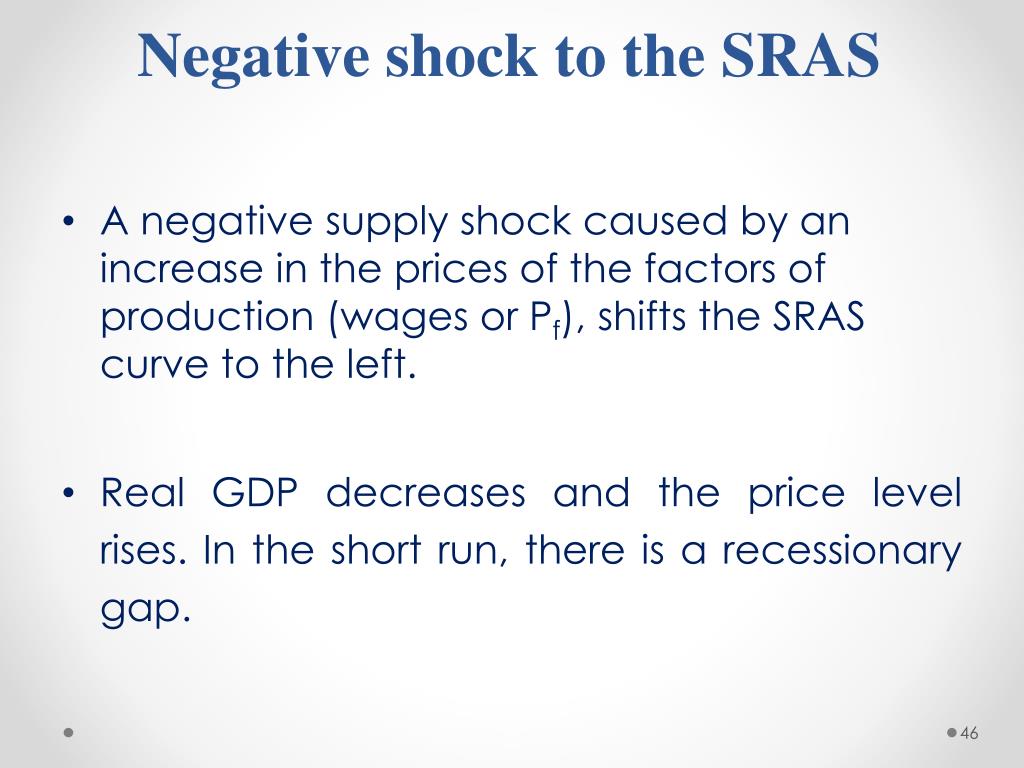 Negative shock to the SRAS

• A negative supply shock caused by an increase in the prices of the factors of production (wages or $P_f$), shifts the SRAS curve to the left.

• Real GDP decreases and the price level rises. In the short run, there is a recessionary gap.

46